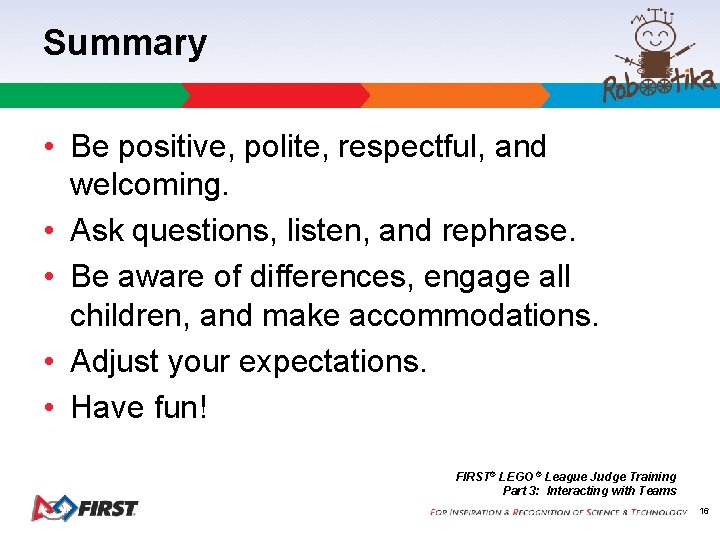 Summary

Robootika

• Be positive, polite, respectful, and welcoming.
• Ask questions, listen, and rephrase.
• Be aware of differences, engage all children, and make accommodations.
• Adjust your expectations.
• Have fun!

FIRST® LEGO® League Judge Training
Part 3: Interacting with Teams

FIRST

FOR INSPIRATION & RECOGNITION OF SCIENCE & TECHNOLOGY 16